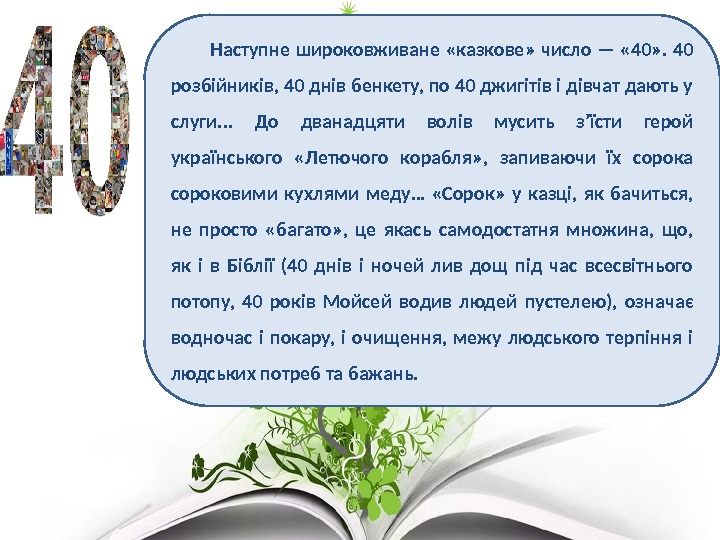 40

Наступне широковживане «казкове» число — «40». 40 розбійників, 40 днів бенкету, по 40 джигітів і дівчат дають у слуги... До дванадцяти волів мусить з'їсти герой українського «Летючого корабля», запиваючи їх сорока сороковими кухлями меду... «Сорок» у казці, як бачиться, не просто «багато», це якась самодостатня множина, що, як і в Біблії (40 днів і ночей лив дощ під час всесвітнього потопу, 40 років Мойсей водив людей пустелею), означає водночас і покару, і очищення, межу людського терпіння і людських потреб та бажань.